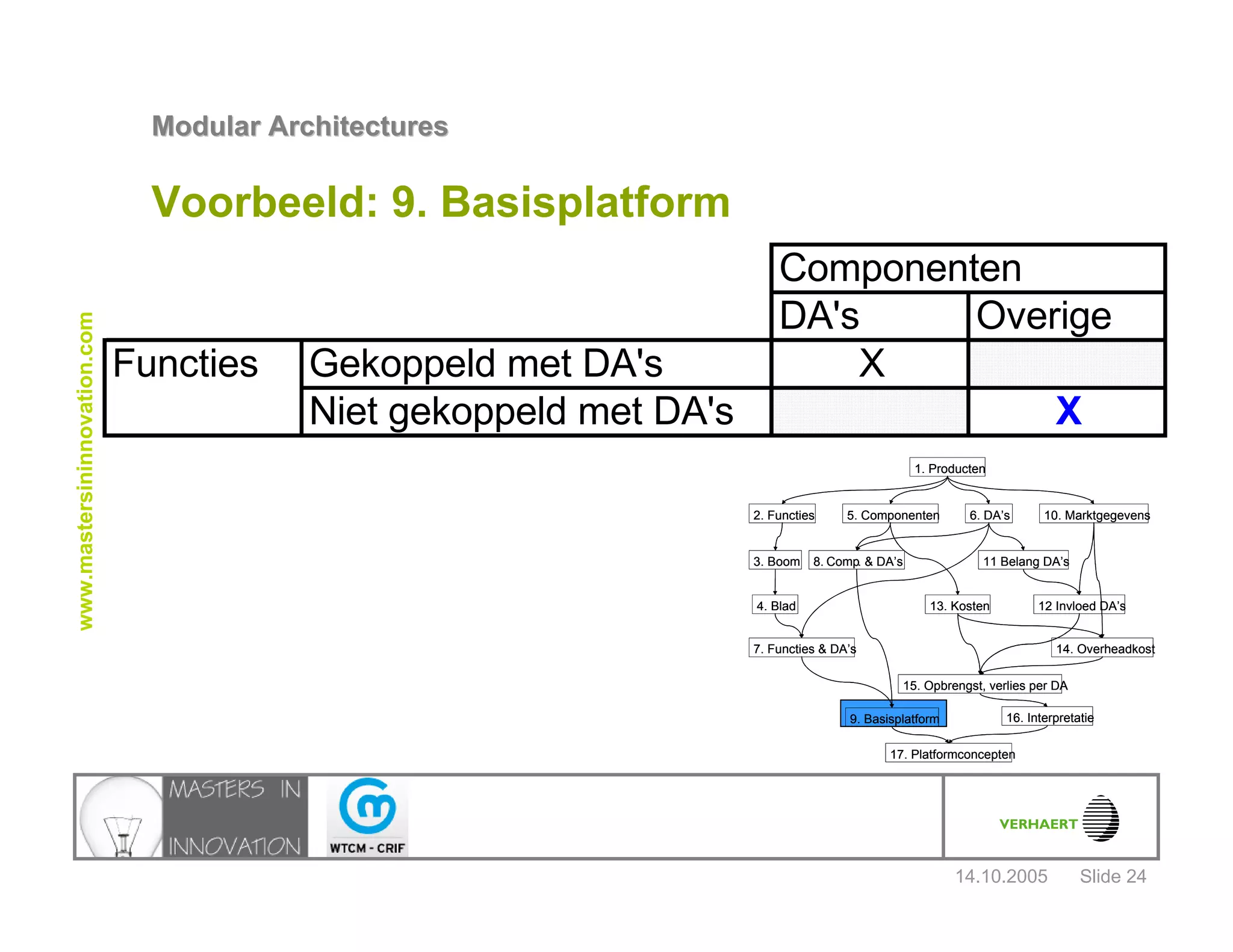 Modular Architectures

Voorbeeld: 9. Basisplatform

www.mastersininnovation.com

| | | Componenten | |
|---|---|---|---|
| | | DA's | Overige |
| Functies | Gekoppeld met DA's | X | |
| | Niet gekoppeld met DA's | | X |

1. Producten
2. Functies
5. Componenten
6. DA's
10. Marktgegevens
3. Boom
8. Comp. & DA's
11 Belang DA's
4. Blad
13. Kosten
12 Invloed DA's
7. Functies & DA's
14. Overheadkost
15. Opbrengst, verlies per DA
9. Basisplatform
16. Interpretatie
17. Platformconcepten

MASTERS IN INNOVATION

WTCM - CRIF

VERHAERT

14.10.2005 Slide 24